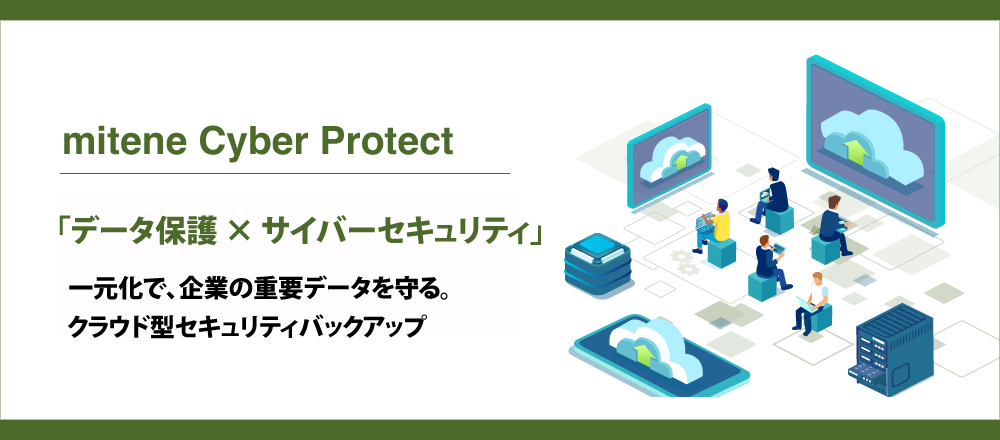 mitene Cyber Protect

「データ保護 × サイバーセキュリティ」

一元化で、企業の重要データを守る。
クラウド型セキュリティバックアップ